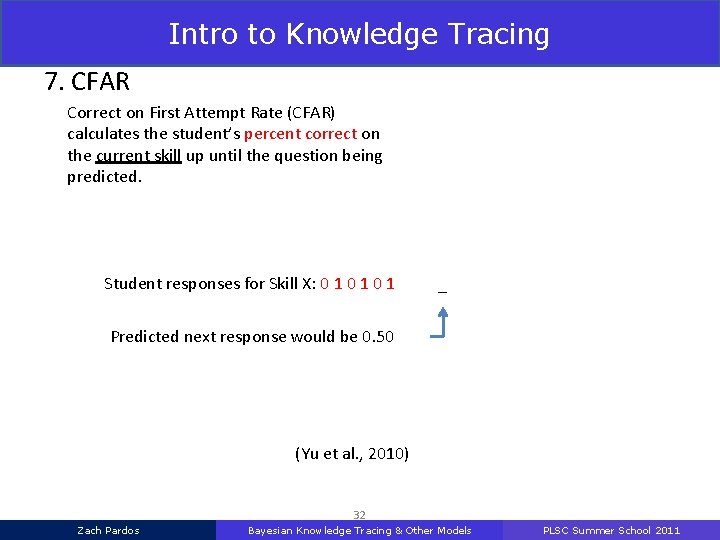 Intro to Knowledge Tracing

7. CFAR

Correct on First Attempt Rate (CFAR) calculates the student's percent correct on the current skill up until the question being predicted.

Student responses for Skill X: 0 1 0 1 0 1 _

Predicted next response would be 0.50

(Yu et al., 2010)

32

Zach Pardos

Bayesian Knowledge Tracing & Other Models

PLSC Summer School 2011